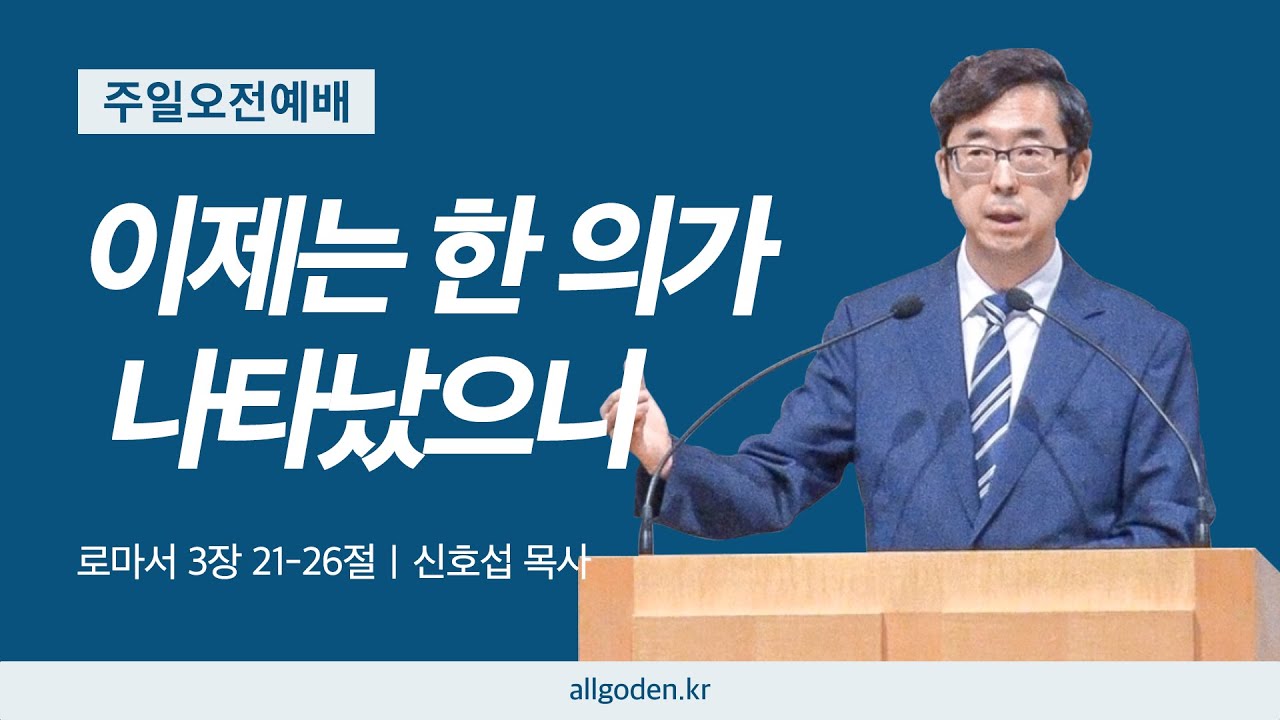 주일오전예배

이제는 한 의가 나타났으니

로마서 3장 21-26절 | 신호섭 목사

allgoden.kr